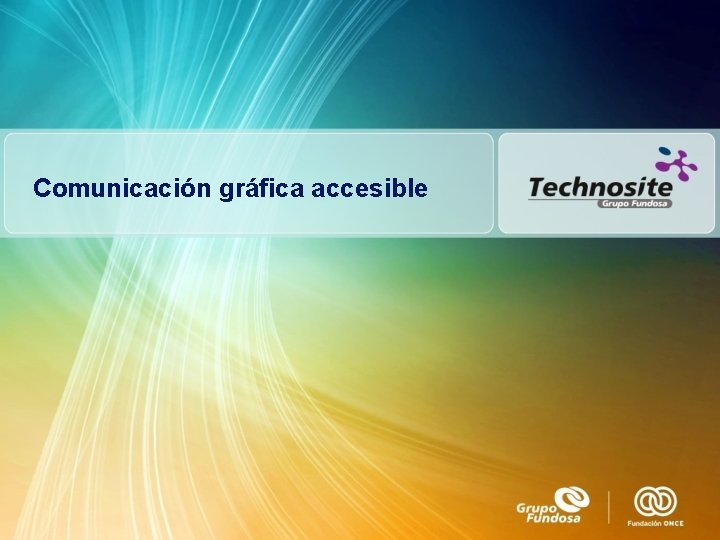 Comunicación gráfica accesible

Technosite
Grupo Fundosa

Grupo Fundosa

Fundación ONCE